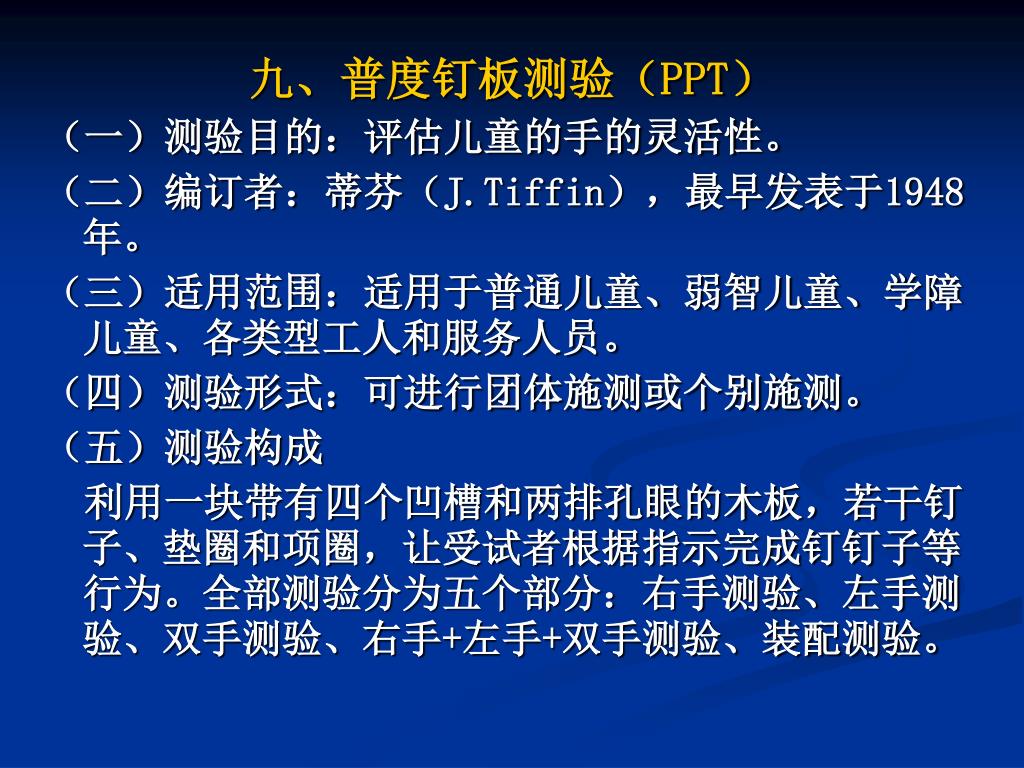 九、普度钉板测验（PPT）

（一）测验目的：评估儿童的手的灵活性。

（二）编订者：蒂芬（J.Tiffin），最早发表于1948年。

（三）适用范围：适用于普通儿童、弱智儿童、学障儿童、各类型工人和服务人员。

（四）测验形式：可进行团体施测或个别施测。

（五）测验构成

利用一块带有四个凹槽和两排孔眼的木板，若干钉子、垫圈和项圈，让受试者根据指示完成钉钉子等行为。全部测验分为五个部分：右手测验、左手测验、双手测验、右手+左手+双手测验、装配测验。